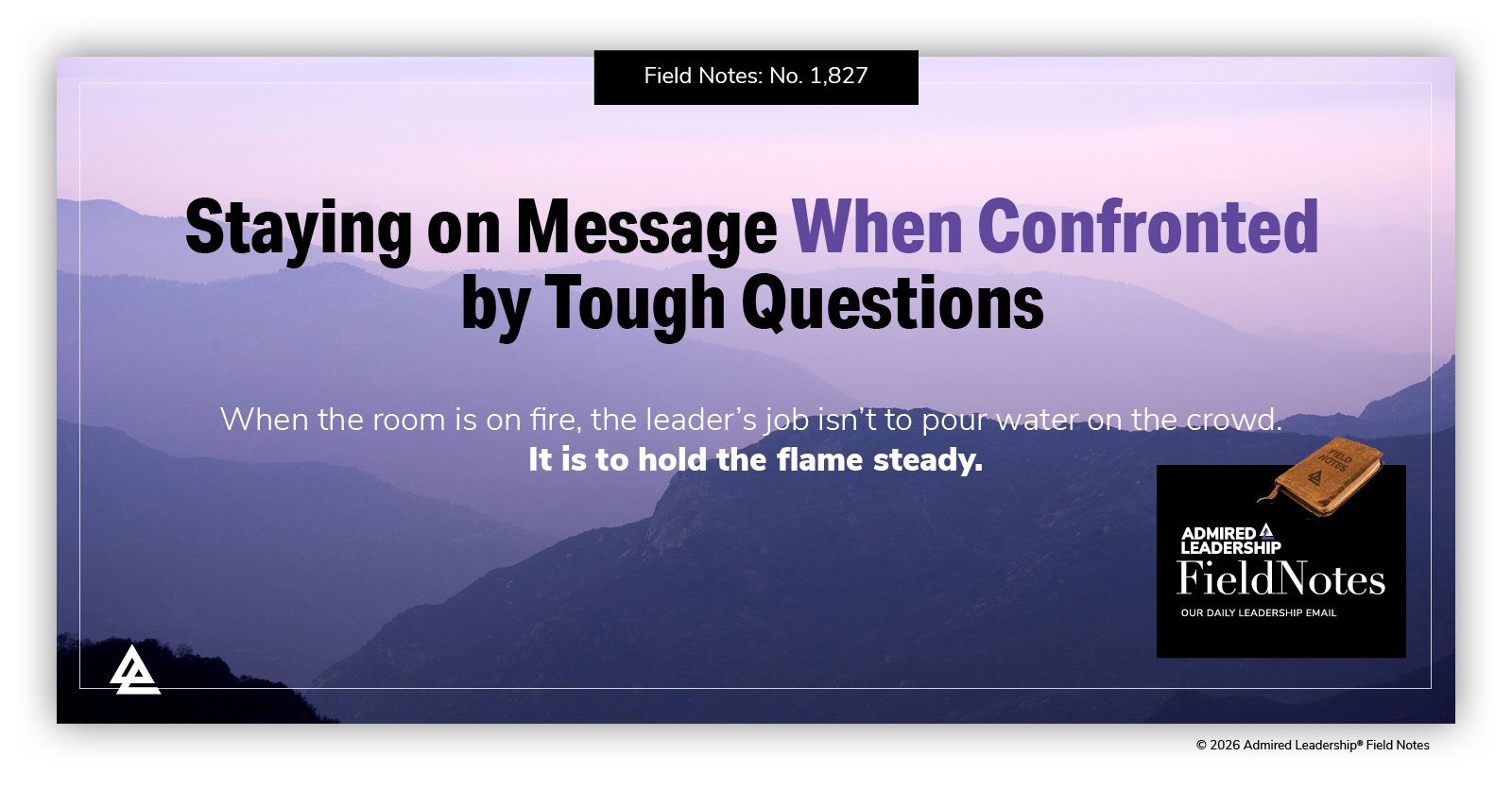 Field Notes: No. 1,827

Staying on Message When Confronted by Tough Questions

When the room is on fire, the leader's job isn't to pour water on the crowd. It is to hold the flame steady.

FIELD NOTES

ADMIRED LEADERSHIP
FieldNotes
OUR DAILY LEADERSHIP EMAIL

© 2026 Admired Leadership® Field Notes